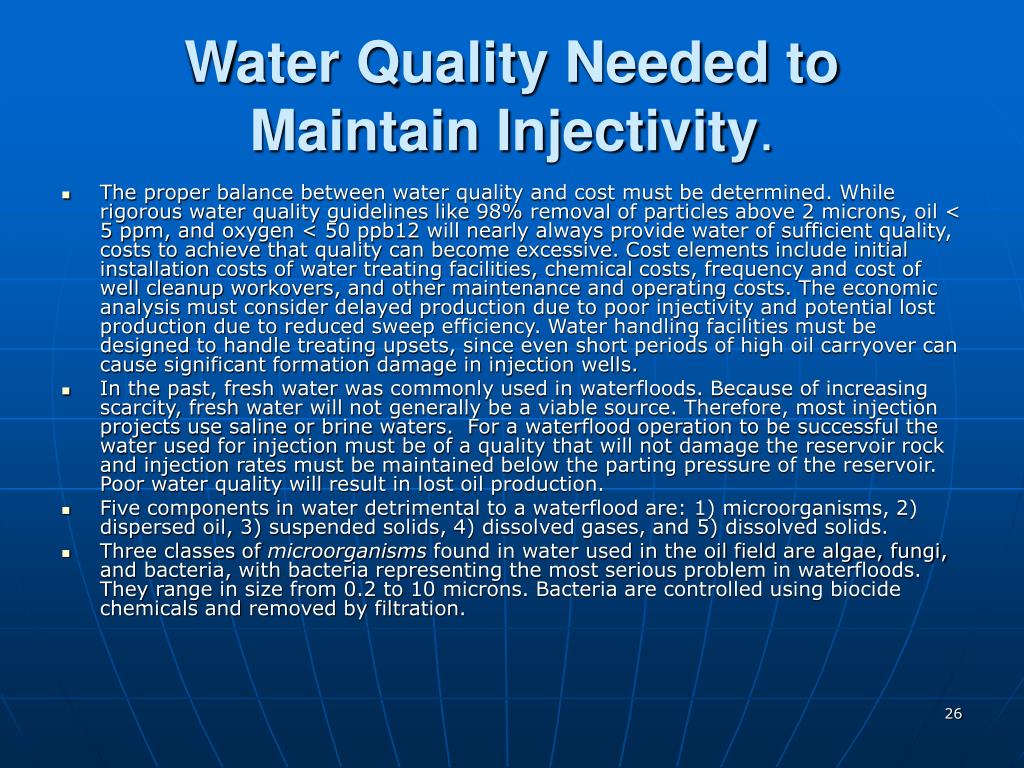 Water Quality Needed to Maintain Injectivity.

- The proper balance between water quality and cost must be determined. While rigorous water quality guidelines like 98% removal of particles above 2 microns, oil < 5 ppm, and oxygen < 50 ppb12 will nearly always provide water of sufficient quality, costs to achieve that quality can become excessive. Cost elements include initial installation costs of water treating facilities, chemical costs, frequency and cost of well cleanup workovers, and other maintenance and operating costs. The economic analysis must consider delayed production due to poor injectivity and potential lost production due to reduced sweep efficiency. Water handling facilities must be designed to handle treating upsets, since even short periods of high oil carryover can cause significant formation damage in injection wells.
- In the past, fresh water was commonly used in waterfloods. Because of increasing scarcity, fresh water will not generally be a viable source. Therefore, most injection projects use saline or brine waters. For a waterflood operation to be successful the water used for injection must be of a quality that will not damage the reservoir rock and injection rates must be maintained below the parting pressure of the reservoir. Poor water quality will result in lost oil production.
- Five components in water detrimental to a waterflood are: 1) microorganisms, 2) dispersed oil, 3) suspended solids, 4) dissolved gases, and 5) dissolved solids.
- Three classes of microorganisms found in water used in the oil field are algae, fungi, and bacteria, with bacteria representing the most serious problem in waterfloods. They range in size from 0.2 to 10 microns. Bacteria are controlled using biocide chemicals and removed by filtration.

26